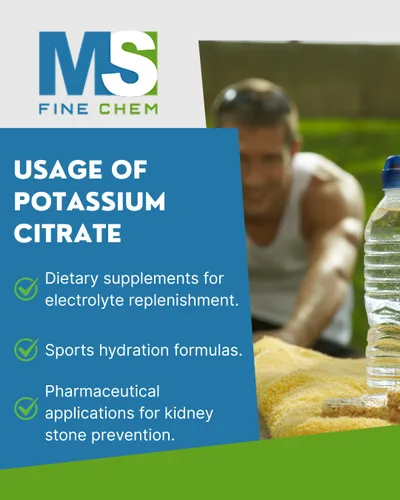 MS
FINE CHEM

USAGE OF POTASSIUM CITRATE

Dietary supplements for electrolyte replenishment.

Sports hydration formulas.

Pharmaceutical applications for kidney stone prevention.